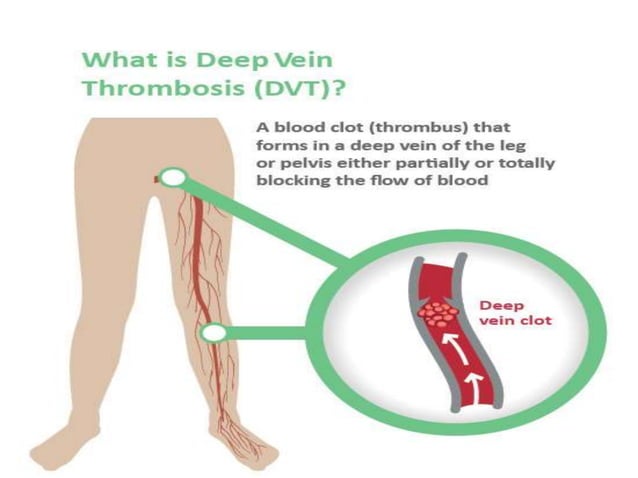 What is Deep Vein Thrombosis (DVT)?

A blood clot (thrombus) that forms in a deep vein of the leg or pelvis either partially or totally blocking the flow of blood

Deep vein clot